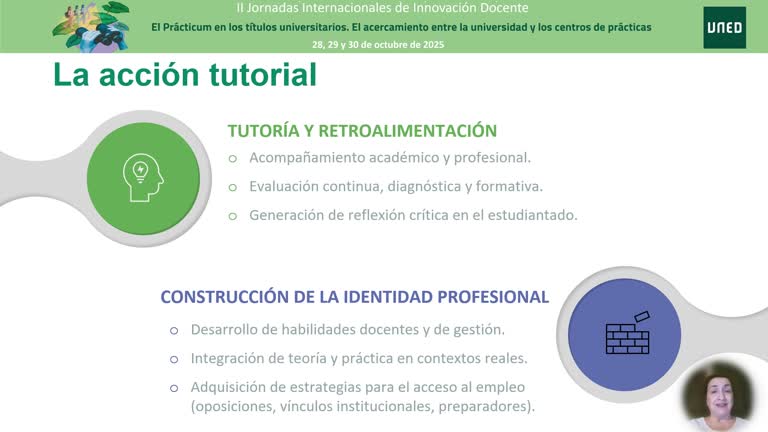 II Jornadas Internacionales de Innovación Docente
El Prácticum en los títulos universitarios. El acercamiento entre la universidad y los centros de prácticas
28, 29 y 30 de octubre de 2025

UNED

La acción tutorial

TUTORÍA Y RETROALIMENTACIÓN
o Acompañamiento académico y profesional.
o Evaluación continua, diagnóstica y formativa.
o Generación de reflexión crítica en el estudiantado.

CONSTRUCCIÓN DE LA IDENTIDAD PROFESIONAL
o Desarrollo de habilidades docentes y de gestión.
o Integración de teoría y práctica en contextos reales.
o Adquisición de estrategias para el acceso al empleo (oposiciones, vínculos institucionales, preparadores).